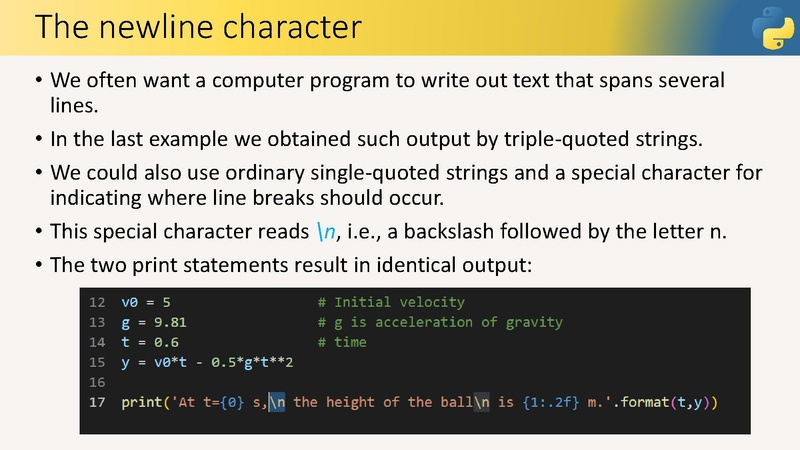 The newline character

• We often want a computer program to write out text that spans several lines.
• In the last example we obtained such output by triple-quoted strings.
• We could also use ordinary single-quoted strings and a special character for indicating where line breaks should occur.
• This special character reads \n, i.e., a backslash followed by the letter n.
• The two print statements result in identical output:

12 v0 = 5 # Initial velocity
13 g = 9.81 # g is acceleration of gravity
14 t = 0.6 # time
15 y = v0*t - 0.5*g*t**2
16
17 print('At t={0} s,\n the height of the ball\n is {1:.2f} m.'.format(t,y))